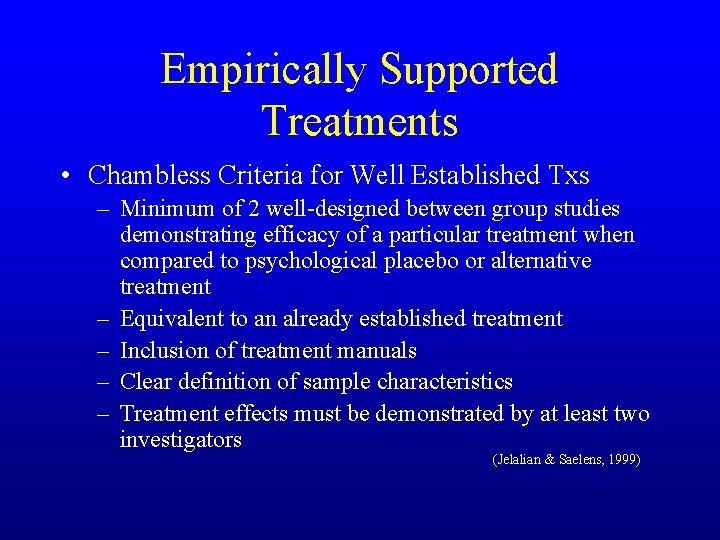 Empirically Supported Treatments

• Chambless Criteria for Well Established Txs
 – Minimum of 2 well-designed between group studies demonstrating efficacy of a particular treatment when compared to psychological placebo or alternative treatment
 – Equivalent to an already established treatment
 – Inclusion of treatment manuals
 – Clear definition of sample characteristics
 – Treatment effects must be demonstrated by at least two investigators

(Jelalian & Saelens, 1999)